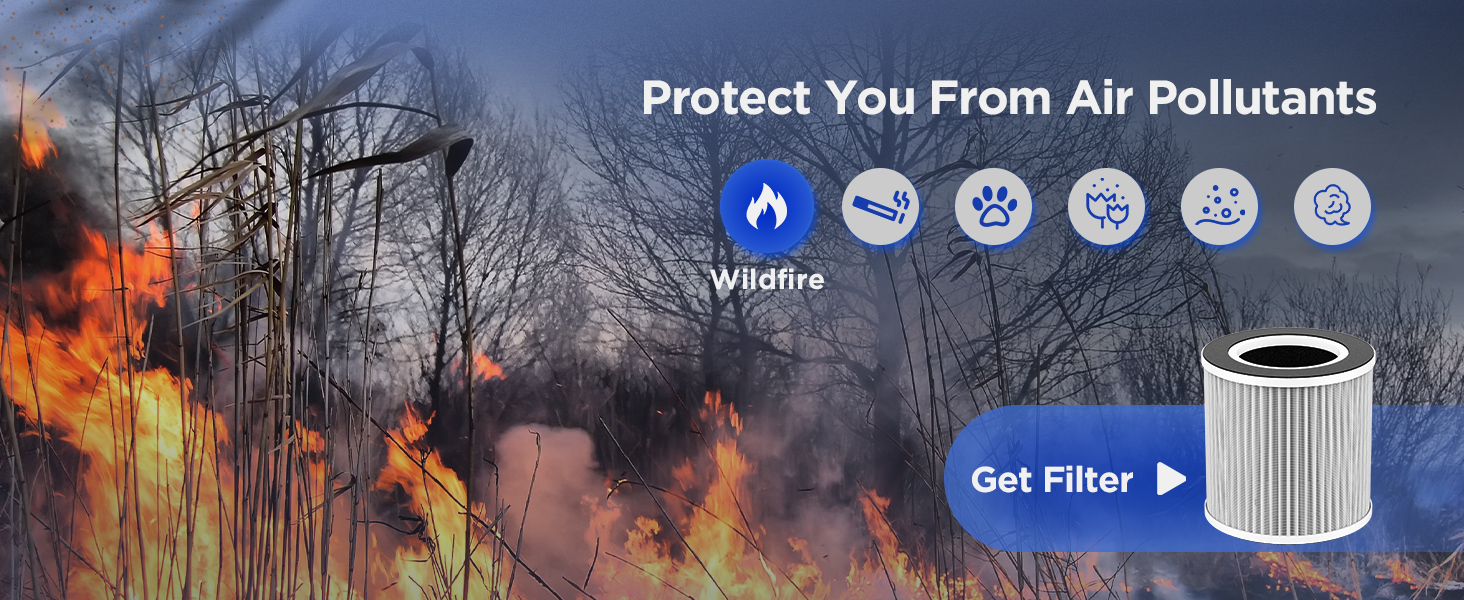 Protect You From Air Pollutants

Wildfire

Get Filter